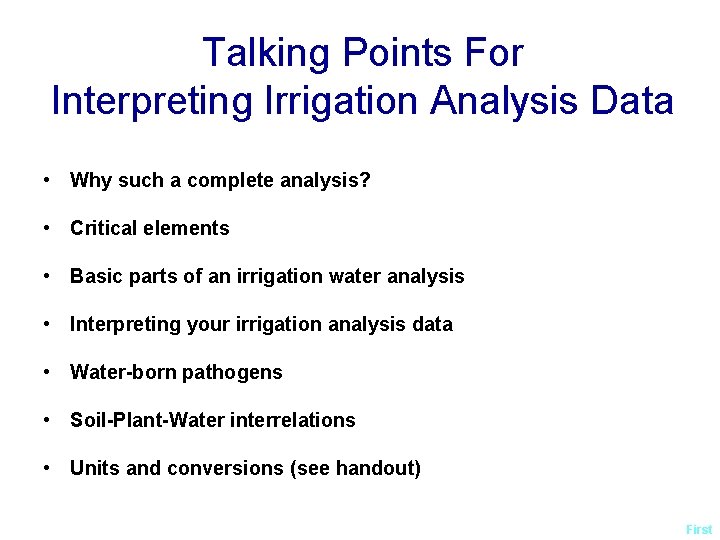 Talking Points For
Interpreting Irrigation Analysis Data

• Why such a complete analysis?

• Critical elements

• Basic parts of an irrigation water analysis

• Interpreting your irrigation analysis data

• Water-born pathogens

• Soil-Plant-Water interrelations

• Units and conversions (see handout)

First